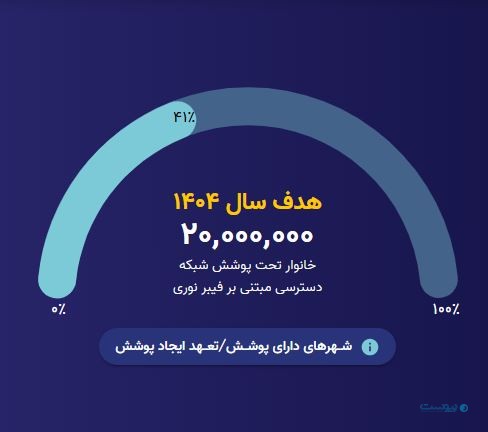 ۴۱٪

هدف سال ۱۴۰۴

۲۰,۰۰۰,۰۰۰

خانوار تحت پوشش شبکه دسترسی مبتنی بر فیبر نوری

۰٪

۱۰۰٪

شهرهای دارای پوشش/تعهد ایجاد پوشش

پیوست